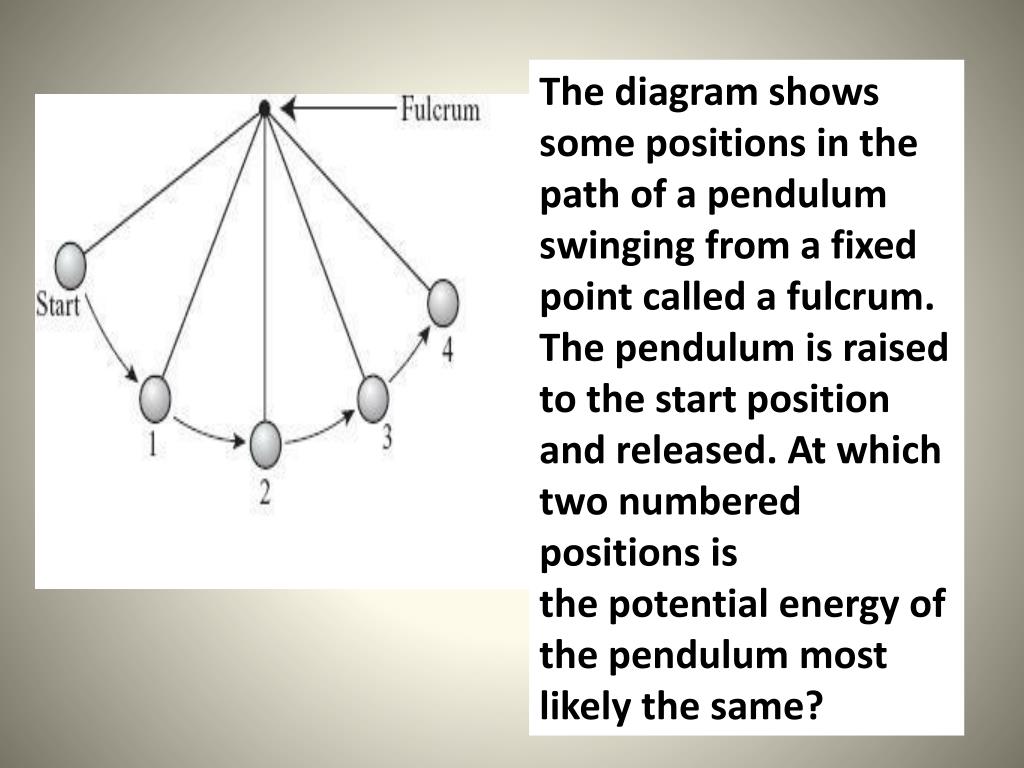 Fulcrum
Start
1
2
3
4

The diagram shows some positions in the path of a pendulum swinging from a fixed point called a fulcrum. The pendulum is raised to the start position and released. At which two numbered positions is
the potential energy of the pendulum most likely the same?